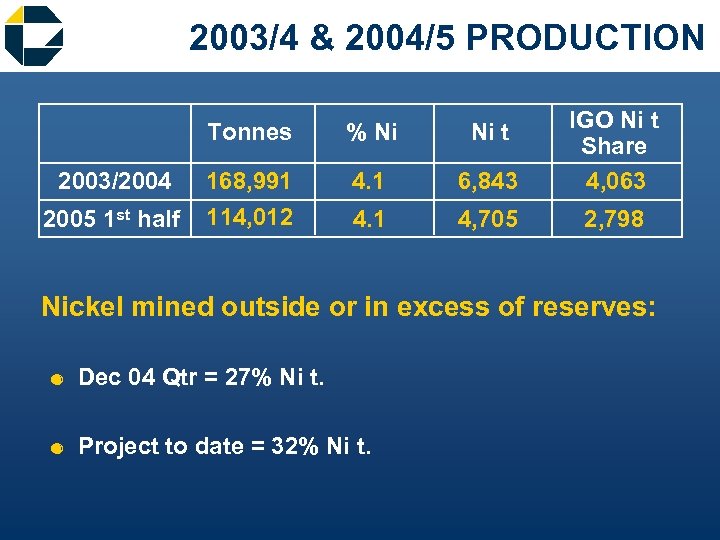 2003/4 & 2004/5 PRODUCTION

| | Tonnes | % Ni | Ni t | IGO Ni t Share |
|---|---|---|---|---|
| 2003/2004 | 168,991 | 4.1 | 6,843 | 4,063 |
| 2005 1$^{st}$ half | 114,012 | 4.1 | 4,705 | 2,798 |

Nickel mined outside or in excess of reserves:

Dec 04 Qtr = 27% Ni t.

Project to date = 32% Ni t.